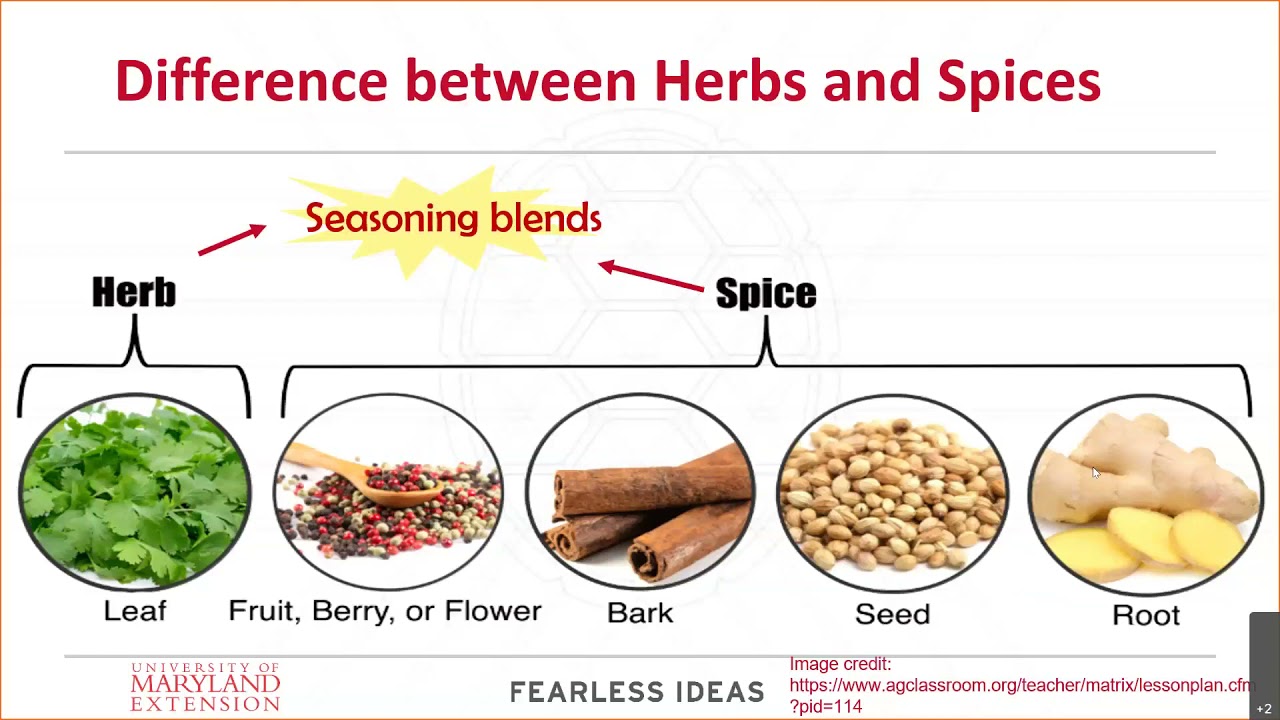 Difference between Herbs and Spices

Seasoning blends

Herb

Spice

Leaf

Fruit, Berry, or Flower

Bark

Seed

Root

UNIVERSITY OF MARYLAND EXTENSION

FEARLESS IDEAS

Image credit: https://www.agclassroom.org/teacher/matrix/lessonplan.cfm?pid=114

+2